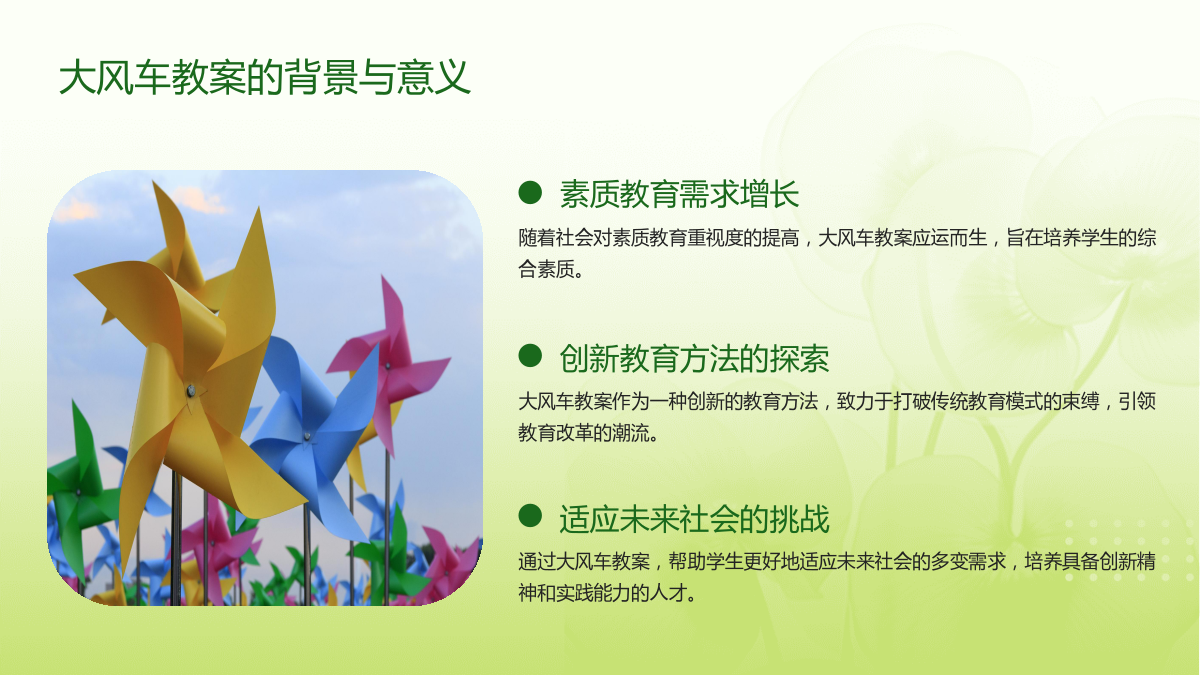 大风车教案的背景与意义

素质教育需求增长

随着社会对素质教育重视度的提高，大风车教案应运而生，旨在培养学生的综合素质。

创新教育方法的探索

大风车教案作为一种创新的教育方法，致力于打破传统教育模式的束缚，引领教育改革的潮流。

适应未来社会的挑战

通过大风车教案，帮助学生更好地适应未来社会的多变需求，培养具备创新精神和实践能力的人才。